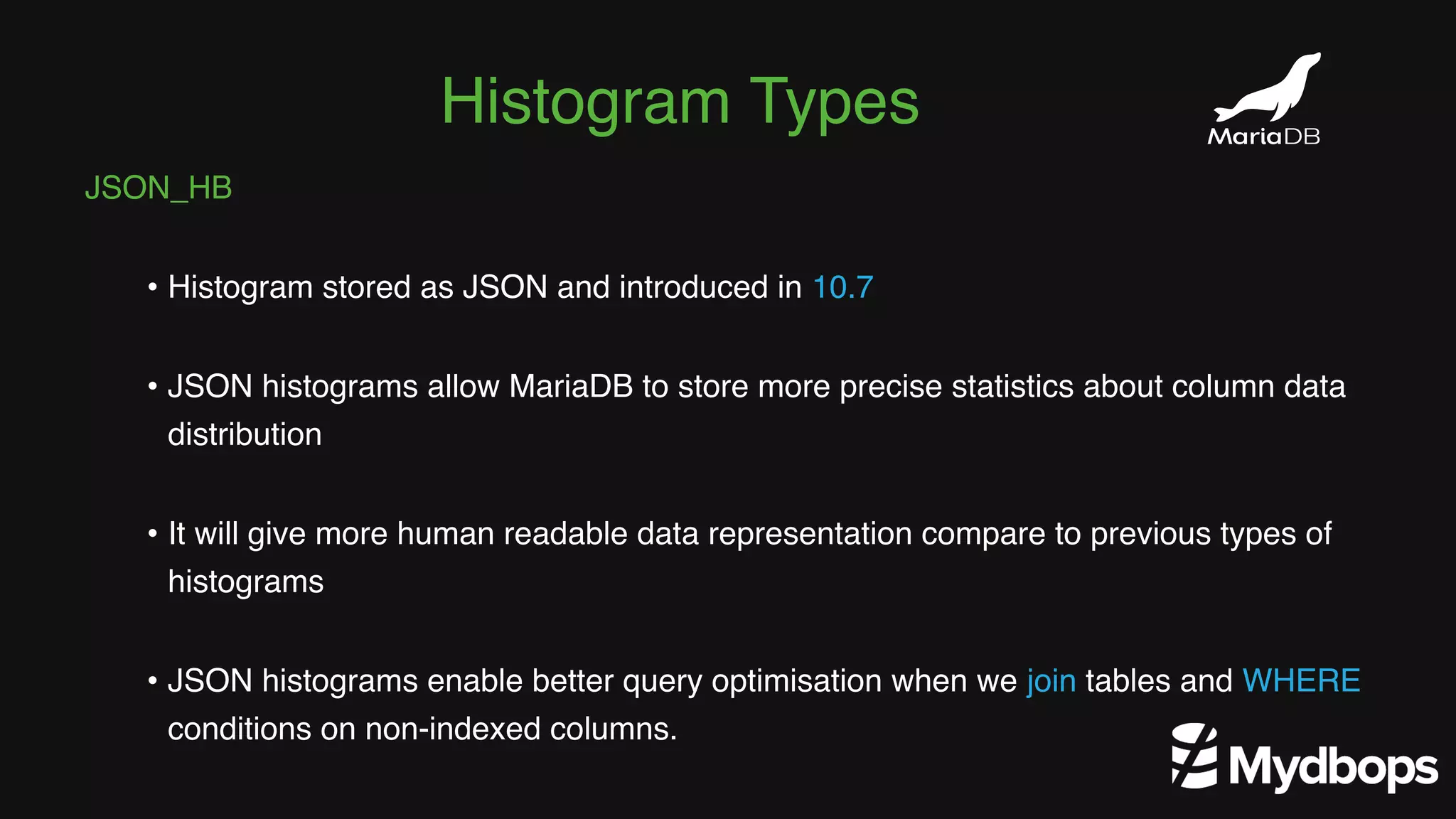 Histogram Types

MariaDB

JSON_HB

• Histogram stored as JSON and introduced in 10.7

• JSON histograms allow MariaDB to store more precise statistics about column data distribution

• It will give more human readable data representation compare to previous types of histograms

• JSON histograms enable better query optimisation when we join tables and WHERE conditions on non-indexed columns.

Mydbops